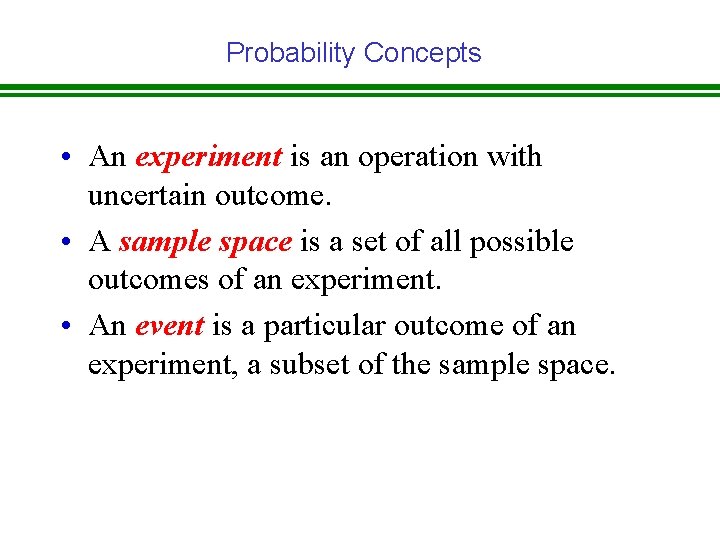 Probability Concepts

• An experiment is an operation with uncertain outcome.

• A sample space is a set of all possible outcomes of an experiment.

• An event is a particular outcome of an experiment, a subset of the sample space.